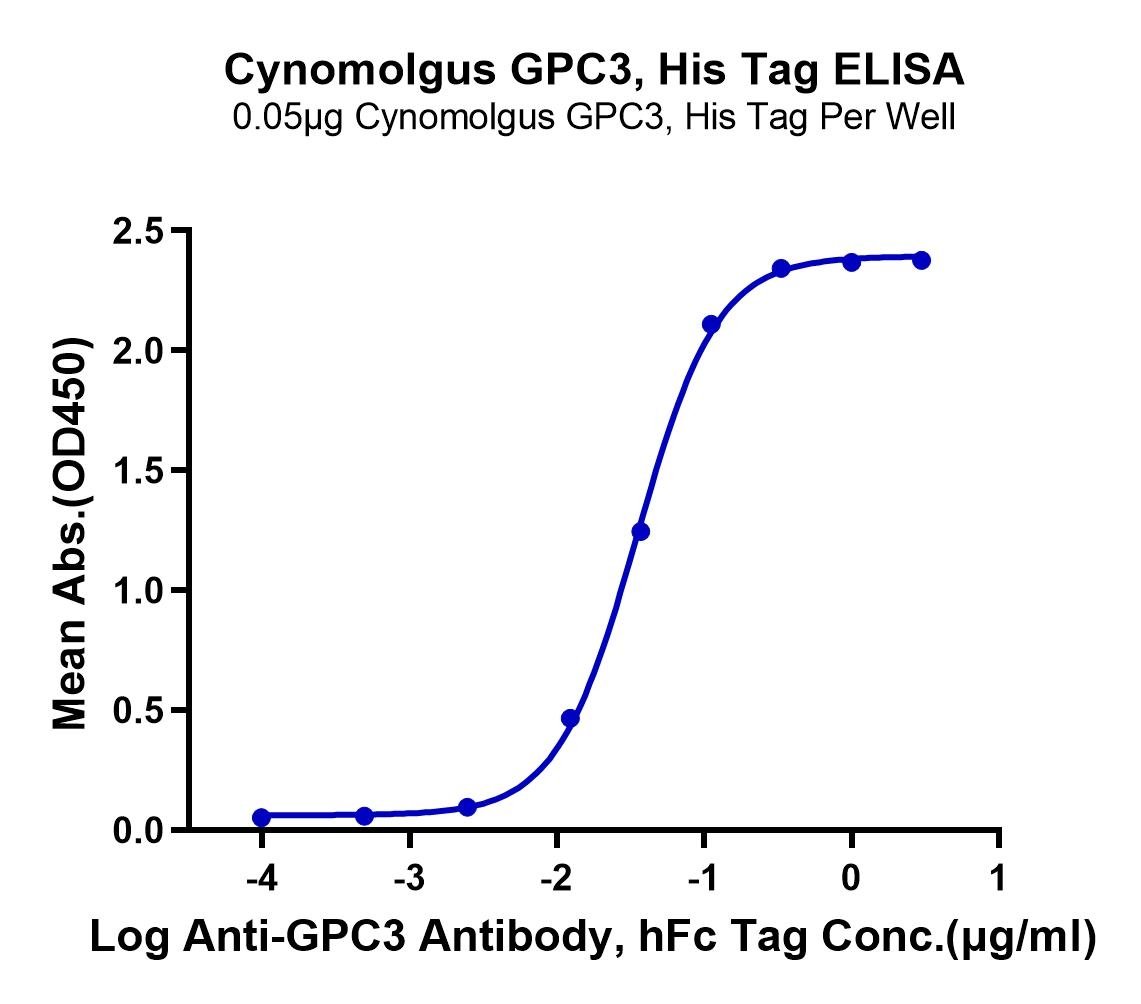 Cynomolgus GPC3, His Tag ELISA
0.05μg Cynomolgus GPC3, His Tag Per Well

Mean Abs.(OD450)

2.5
2.0
1.5
1.0
0.5
0.0

-4
-3
-2
-1
0
1

Log Anti-GPC3 Antibody, hFc Tag Conc.(μg/ml)